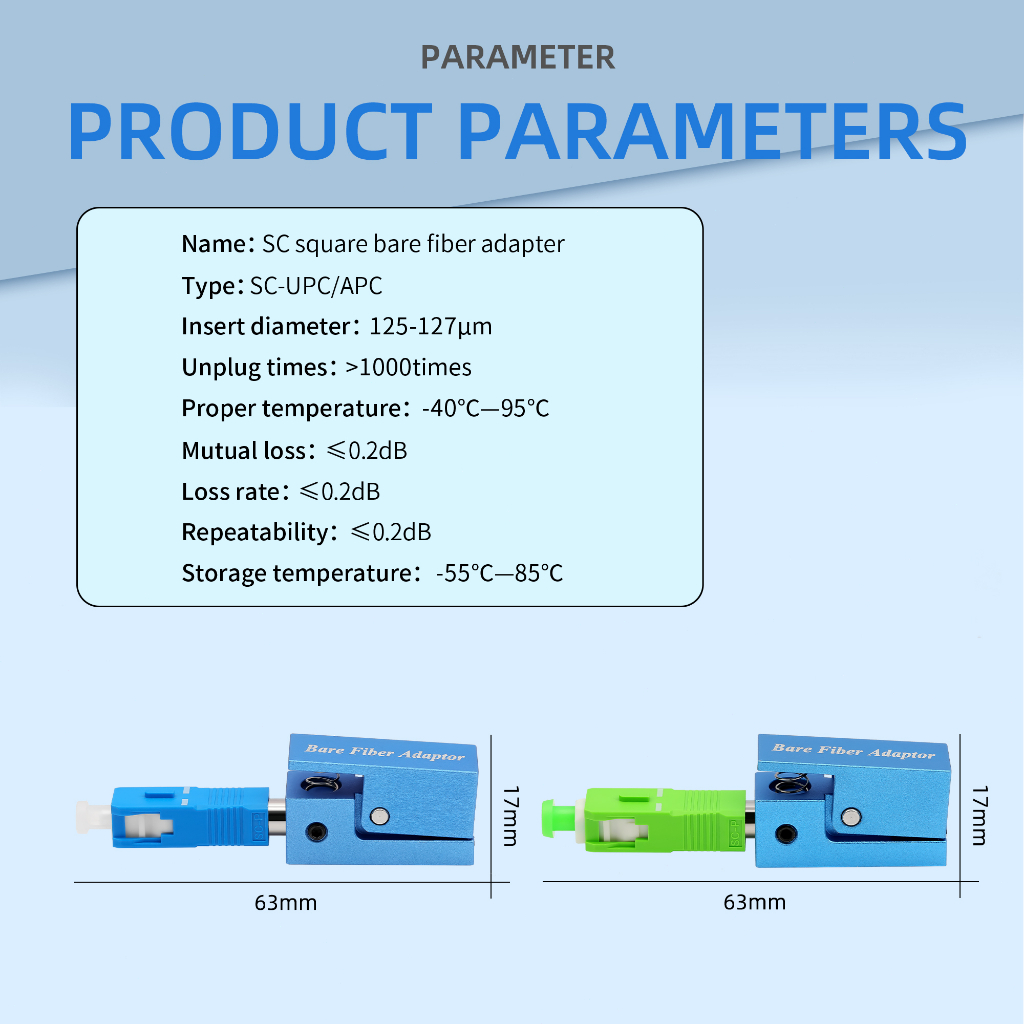 PARAMETER

PRODUCT PARAMETERS

Name: SC square bare fiber adapter
Type: SC-UPC/APC
Insert diameter: 125-127μm
Unplug times: >1000times
Proper temperature: -40°C—95°C
Mutual loss: ≤0.2dB
Loss rate: ≤0.2dB
Repeatability: ≤0.2dB
Storage temperature: -55°C—85°C

Bare Fiber Adaptor

17mm

63mm

Bare Fiber Adaptor

17mm

63mm